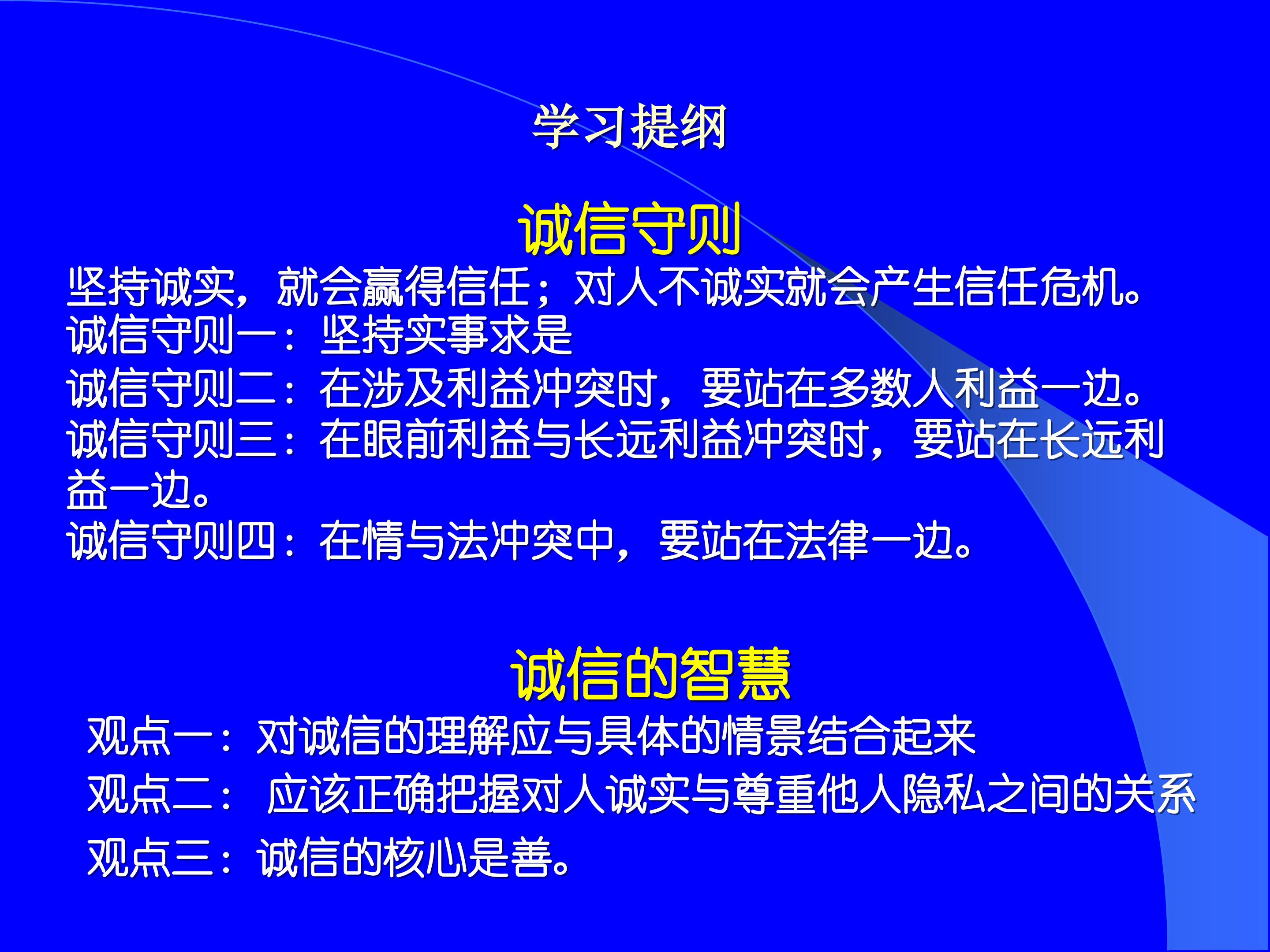 学习提纲

诚信守则

坚持诚实，就会赢得信任；对人不诚实就会产生信任危机。

诚信守则一：坚持实事求是

诚信守则二：在涉及利益冲突时，要站在多数人利益一边。

诚信守则三：在眼前利益与长远利益冲突时，要站在长远利益一边。

诚信守则四：在情与法冲突中，要站在法律一边。

诚信的智慧

观点一：对诚信的理解应与具体的情景结合起来

观点二：应该正确把握对人诚实与尊重他人隐私之间的关系

观点三：诚信的核心是善。